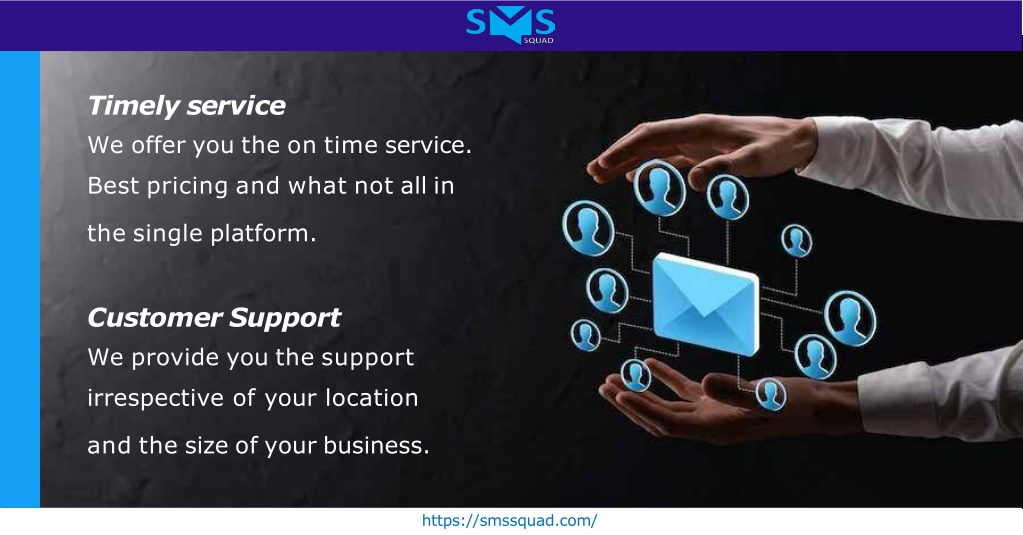 SMS
SQUAD

Timely service
We offer you the on time service. Best pricing and what not all in the single platform.

Customer Support
We provide you the support irrespective of your location and the size of your business.

https://smssquad.com/